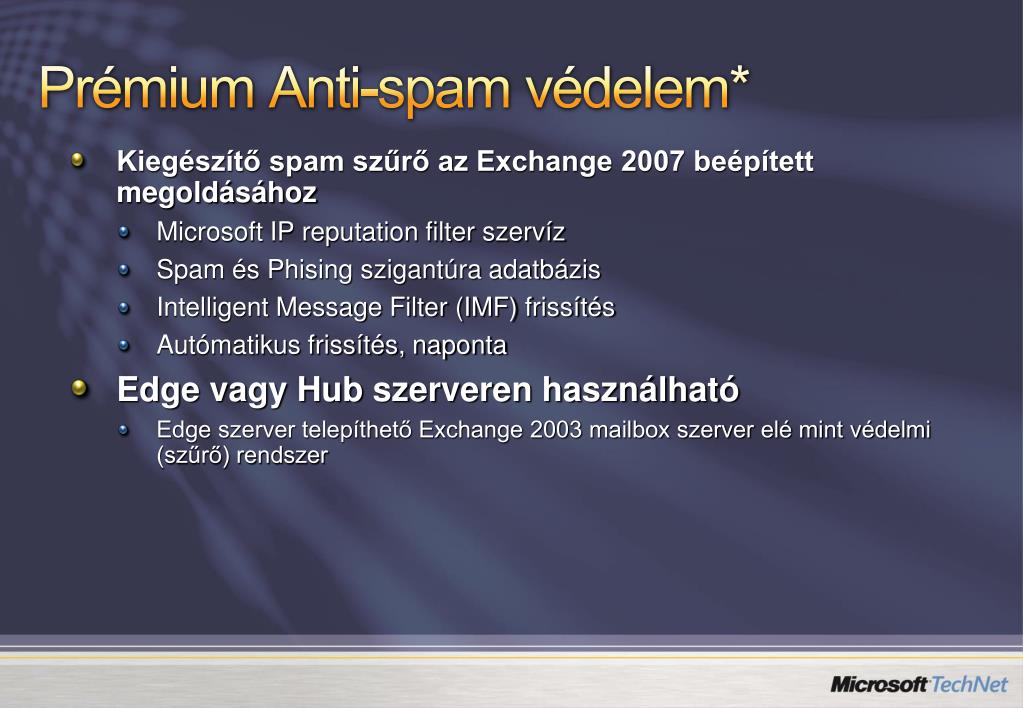 Prémium Anti-spam védelem*

Kiegészítő spam szűrő az Exchange 2007 beépített megoldásához

Microsoft IP reputation filter szervíz

Spam és Phising szigantúra adatbázis

Intelligent Message Filter (IMF) frissítés

Autómatikus frissítés, naponta

Edge vagy Hub szerveren használható

Edge szerver telepíthető Exchange 2003 mailbox szerver elé mint védelmi (szűrő) rendszer

Microsoft TechNet